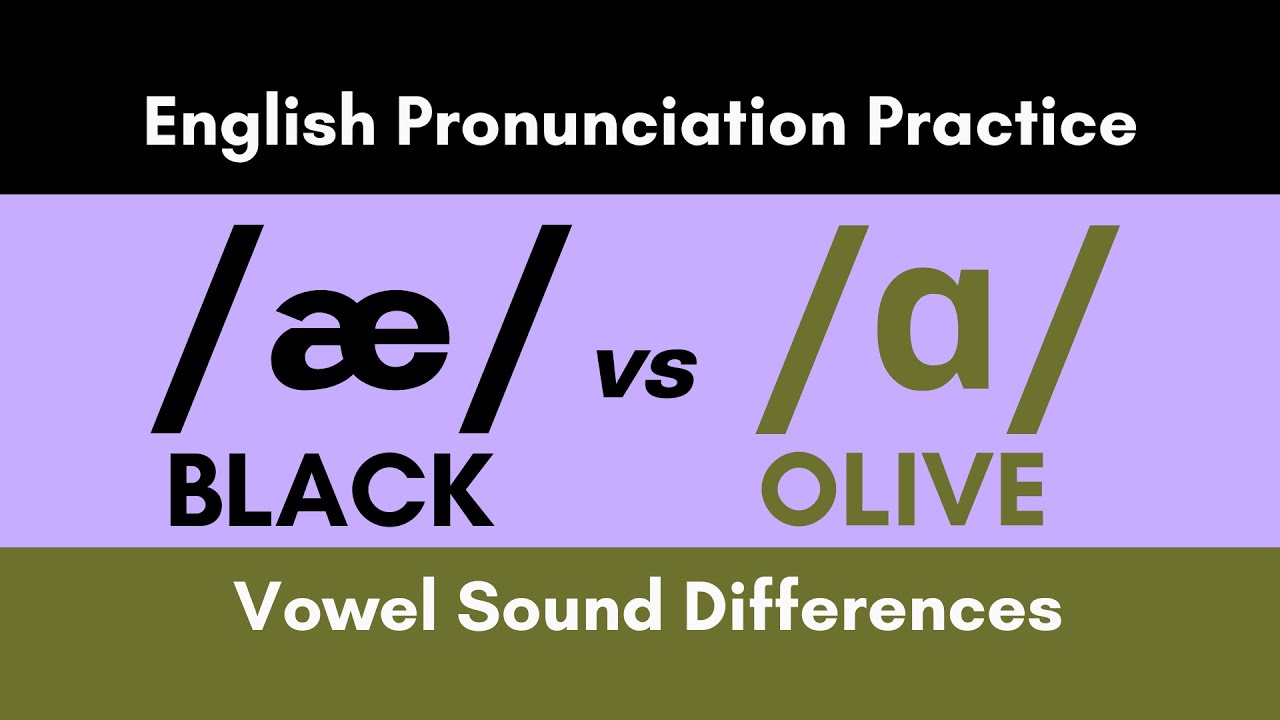 English Pronunciation Practice

/æ/ vs /ɑ/

BLACK

OLIVE

Vowel Sound Differences